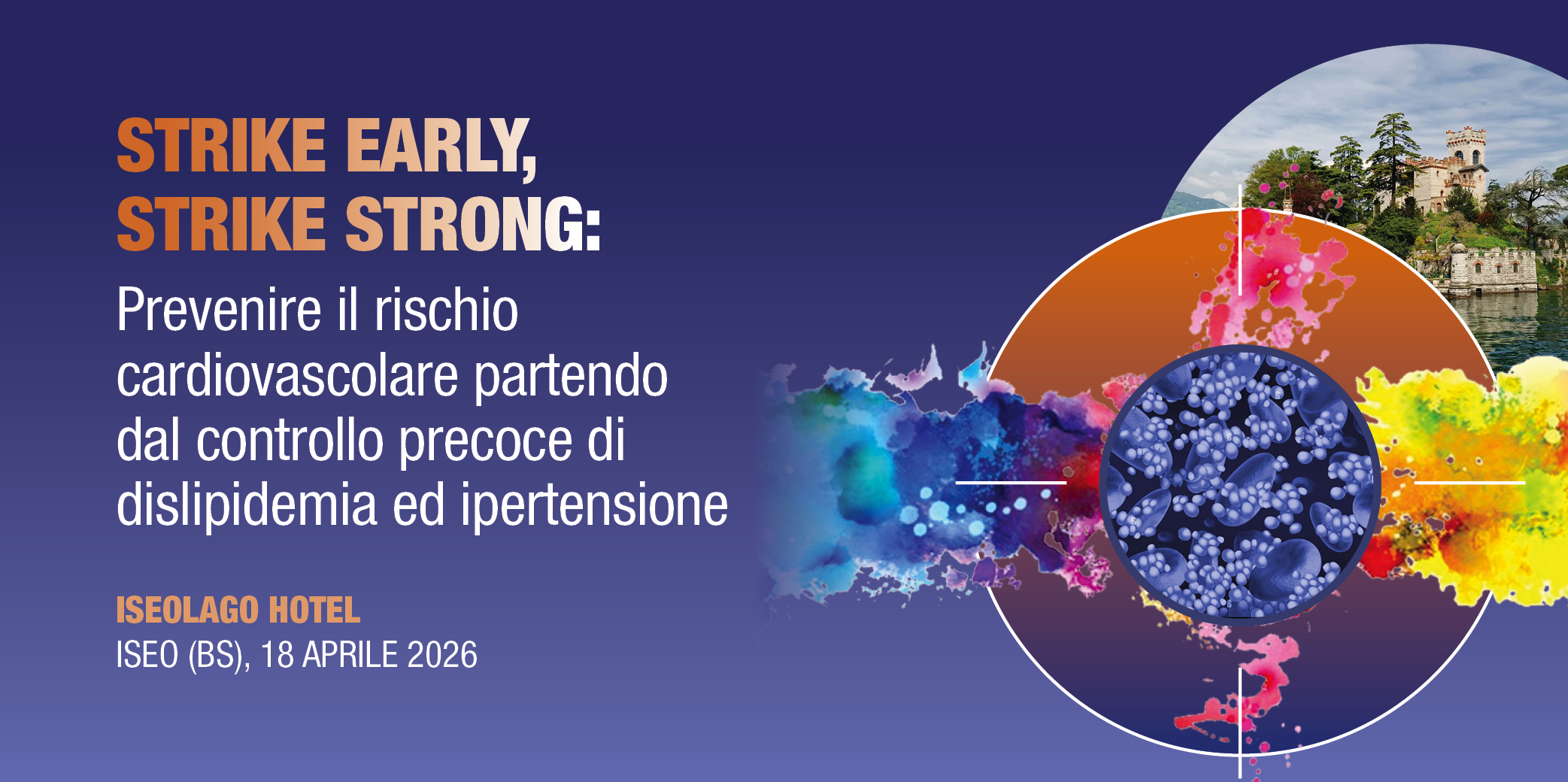 STRIKE EARLY,
STRIKE STRONG:
Prevenire il rischio cardiovascolare partendo dal controllo precoce di dislipidemia ed ipertensione

ISEOLAGO HOTEL
ISEO (BS), 18 APRILE 2026